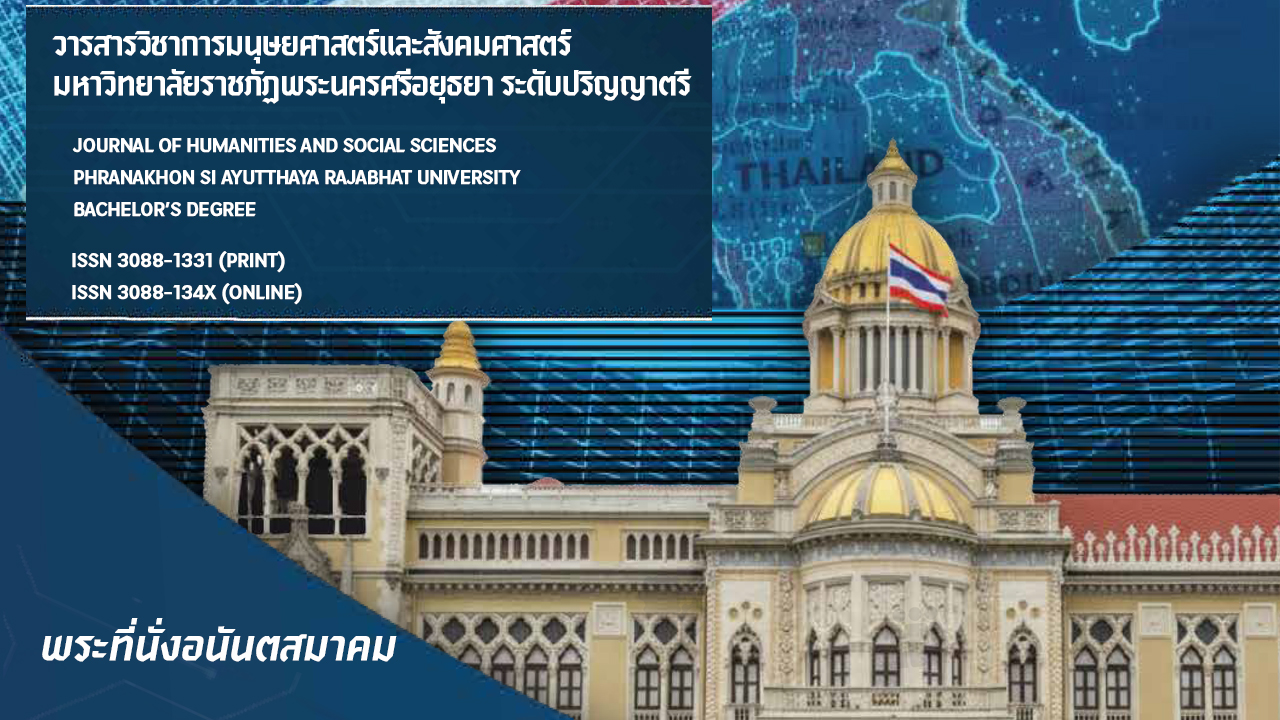 วารสารวิชาการมนุษยศาสตร์และสังคมศาสตร์
มหาวิทยาลัยราชภัฏพระนครศรีอยุธยา ระดับปริญญาตรี

JOURNAL OF HUMANITIES AND SOCIAL SCIENCES
PHRANAKHON SI AYUTTHAYA RAJABHAT UNIVERSITY
BACHELOR'S DEGREE

ISSN 3088-1331 (PRINT)
ISSN 3088-134X (ONLINE)

THAILAND

พระที่นั่งอนันตสมาคม